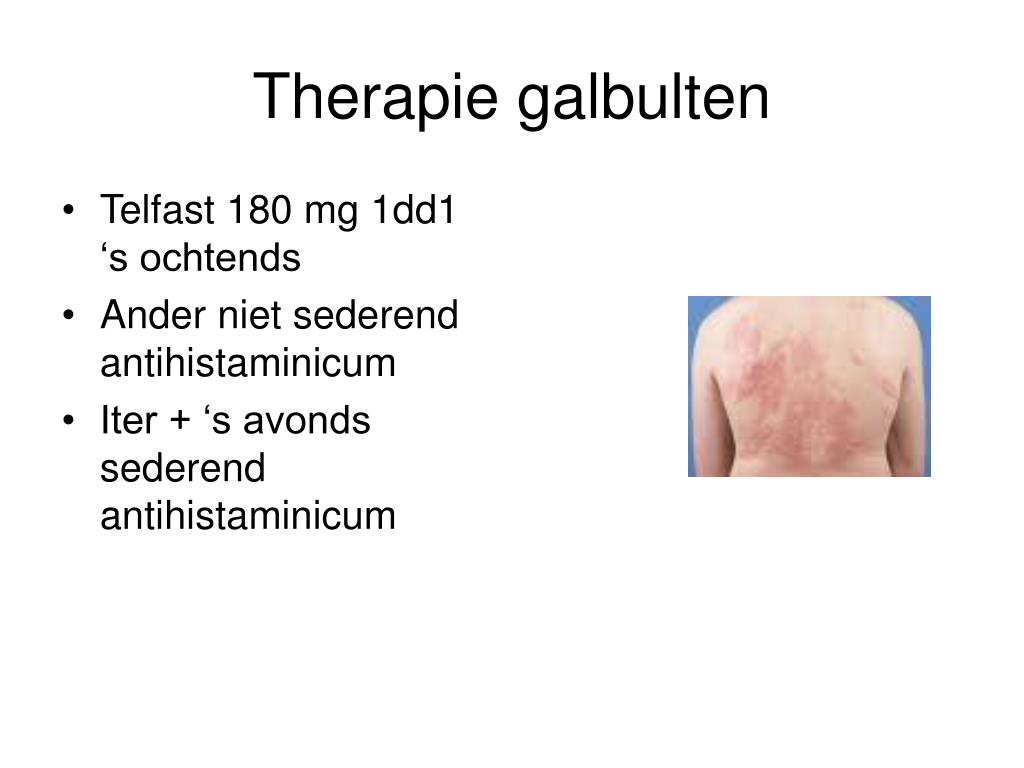 Therapie galbulten

• Telfast 180 mg 1dd1 ‘s ochtends
• Ander niet sederend antihistaminicum
• Iter + ‘s avonds sederend antihistaminicum